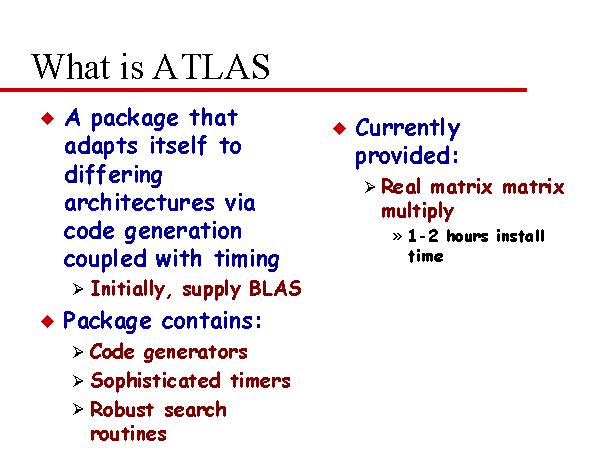 What is ATLAS

◆ A package that adapts itself to differing architectures via code generation coupled with timing
➢ Initially, supply BLAS
◆ Package contains:
➢ Code generators
➢ Sophisticated timers
➢ Robust search routines

◆ Currently provided:
➢ Real matrix matrix multiply
» 1-2 hours install time